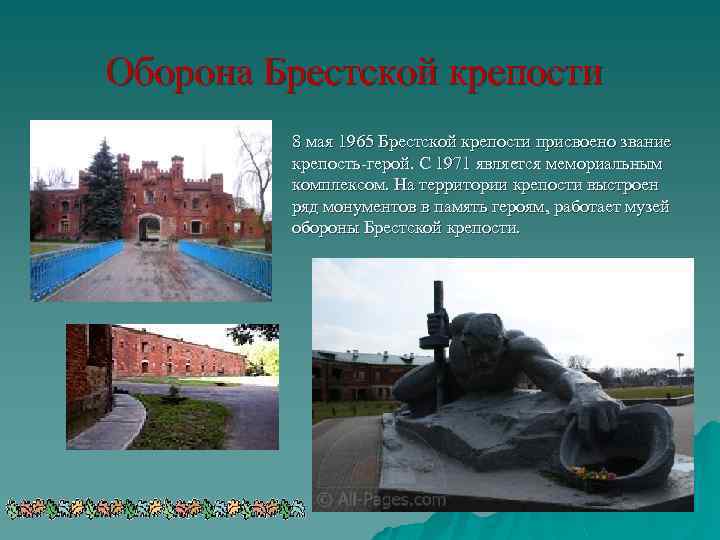 Оборона Брестской крепости

8 мая 1965 Брестской крепости присвоено звание крепость-герой. С 1971 является мемориальным комплексом. На территории крепости выстроен ряд монументов в память героям, работает музей обороны Брестской крепости.

© All-Pages.com